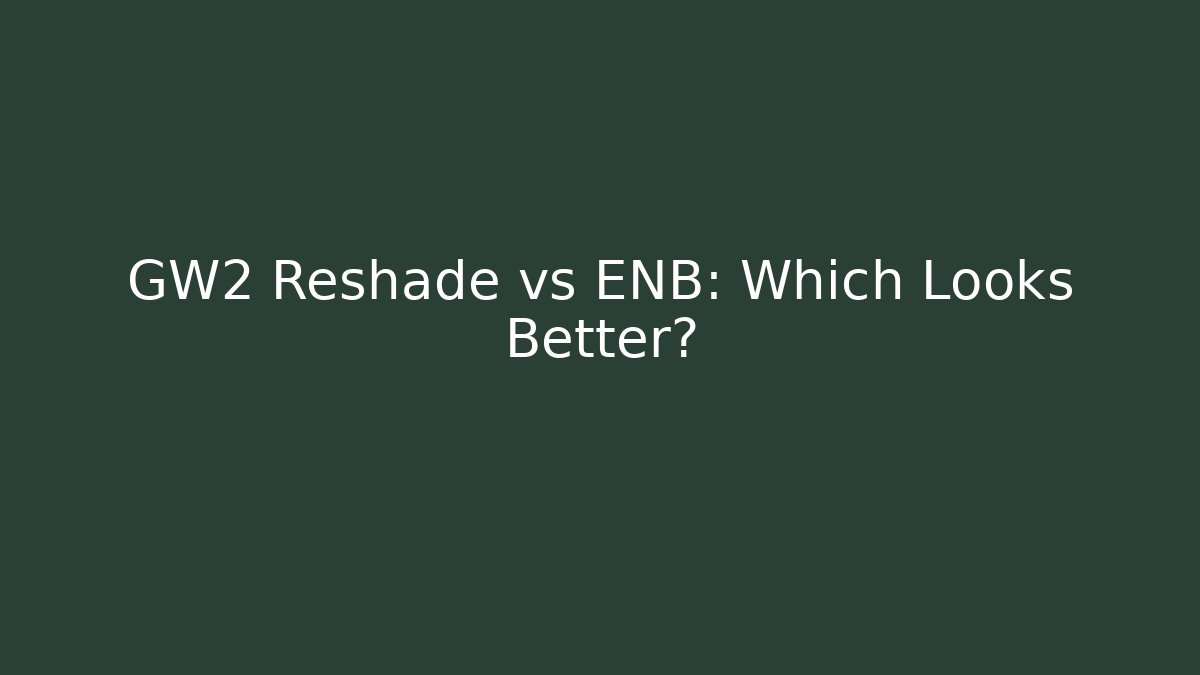 GW2 Reshade vs ENB: Which Looks Better?